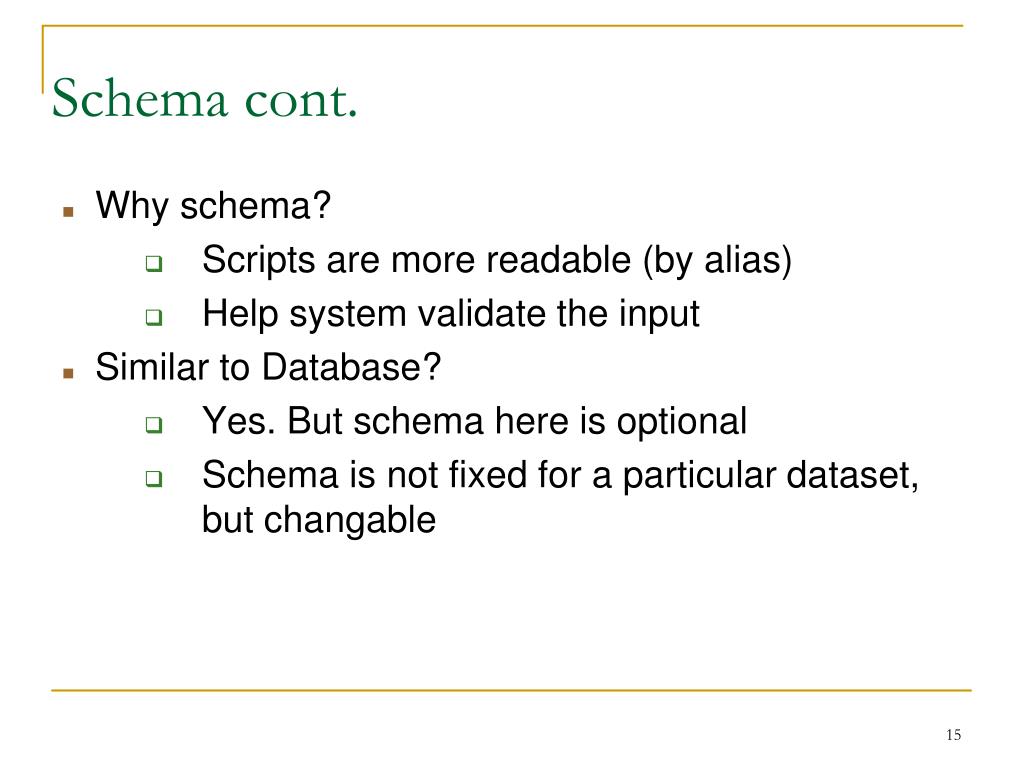 Schema cont.

- Why schema?
  - Scripts are more readable (by alias)
  - Help system validate the input
- Similar to Database?
  - Yes. But schema here is optional
  - Schema is not fixed for a particular dataset, but changable

15